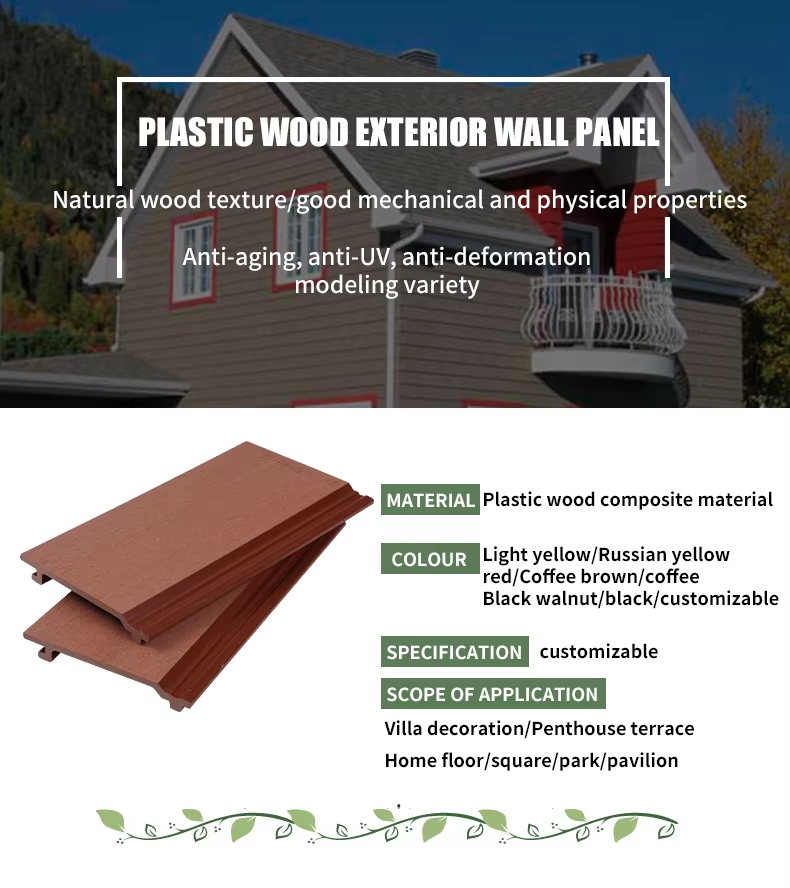 PLASTIC WOOD EXTERIOR WALL PANEL

Natural wood texture/good mechanical and physical properties

Anti-aging, anti-UV, anti-deformation modeling variety

MATERIAL Plastic wood composite material

COLOUR Light yellow/Russian yellow red/Coffee brown/coffee Black walnut/black/customizable

SPECIFICATION customizable

SCOPE OF APPLICATION

Villa decoration/Penthouse terrace

Home floor/square/park/pavilion